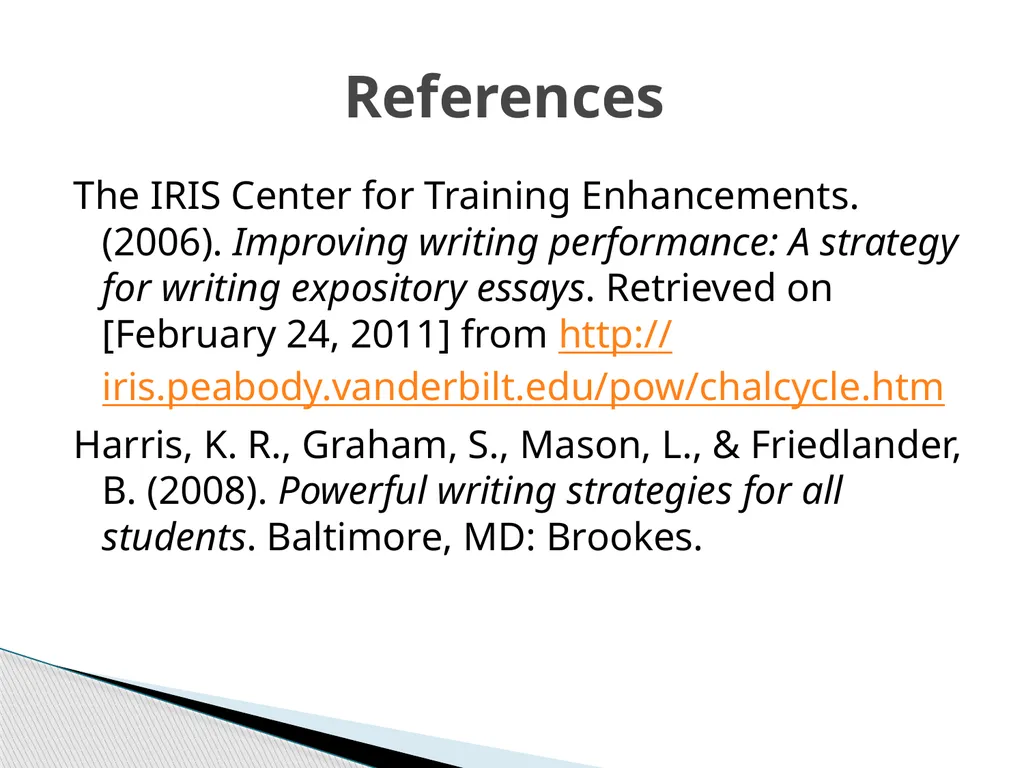 References

The IRIS Center for Training Enhancements. (2006). Improving writing performance: A strategy for writing expository essays. Retrieved on [February 24, 2011] from http://iris.peabody.vanderbilt.edu/pow/chalcycle.htm

Harris, K. R., Graham, S., Mason, L., & Friedlander, B. (2008). Powerful writing strategies for all students. Baltimore, MD: Brookes.